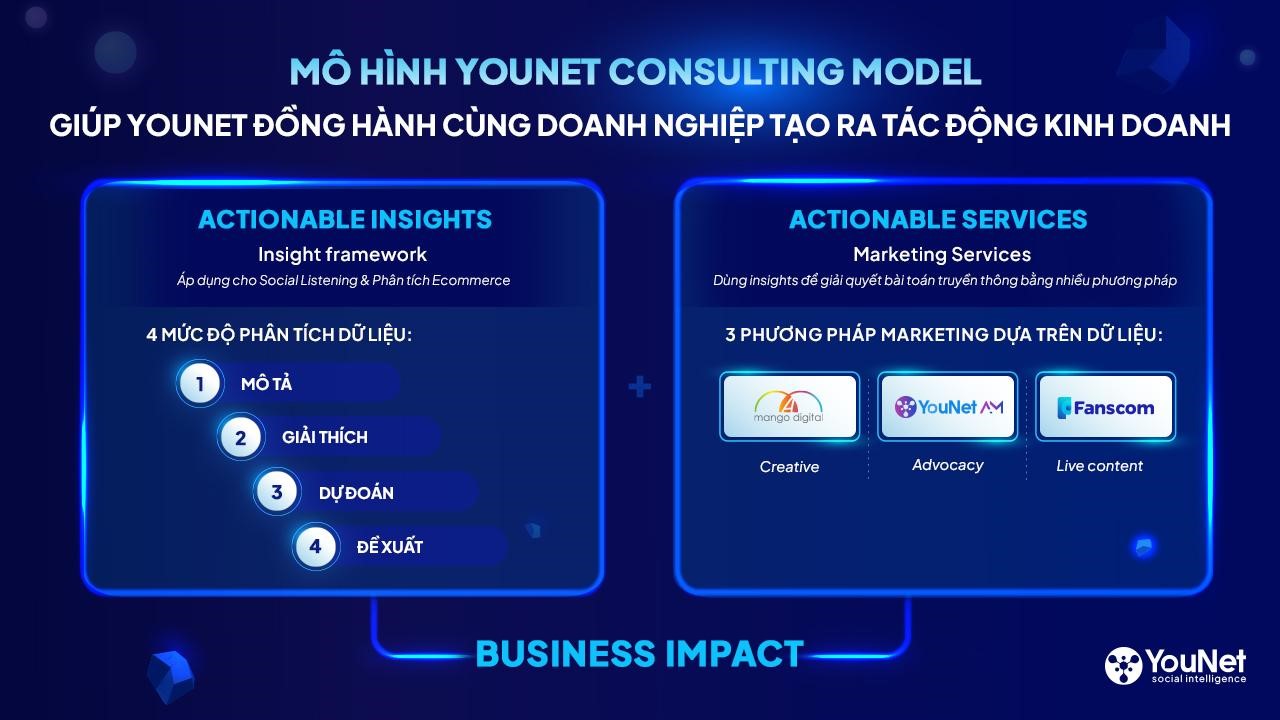 MÔ HÌNH YOUNET CONSULTING MODEL
GIÚP YOUNET ĐỒNG HÀNH CÙNG DOANH NGHIỆP TẠO RA TÁC ĐỘNG KINH DOANH

ACTIONABLE INSIGHTS
Insight framework
Áp dụng cho Social Listening & Phân tích Ecommerce

4 MỨC ĐỘ PHÂN TÍCH DỮ LIỆU:
1 MÔ TẢ
2 GIẢI THÍCH
3 DỰ ĐOÁN
4 ĐỀ XUẤT

+

ACTIONABLE SERVICES
Marketing Services
Dùng insights để giải quyết bài toán truyền thông bằng nhiều phương pháp

3 PHƯƠNG PHÁP MARKETING DỰA TRÊN DỮ LIỆU:
mango digital
Creative
YouNet AM
Advocacy
Fanscom
Live content

BUSINESS IMPACT

YouNet
social intelligence